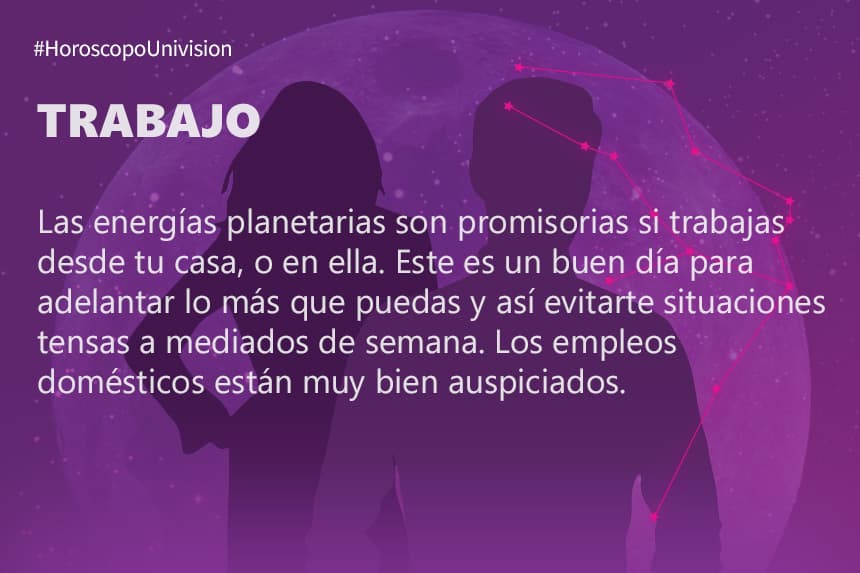 #HoroscopoUnivision

TRABAJO

Las energías planetarias son promisorias si trabajas desde tu casa, o en ella. Este es un buen día para adelantar lo más que puedas y así evitarte situaciones tensas a mediados de semana. Los empleos domésticos están muy bien auspiciados.